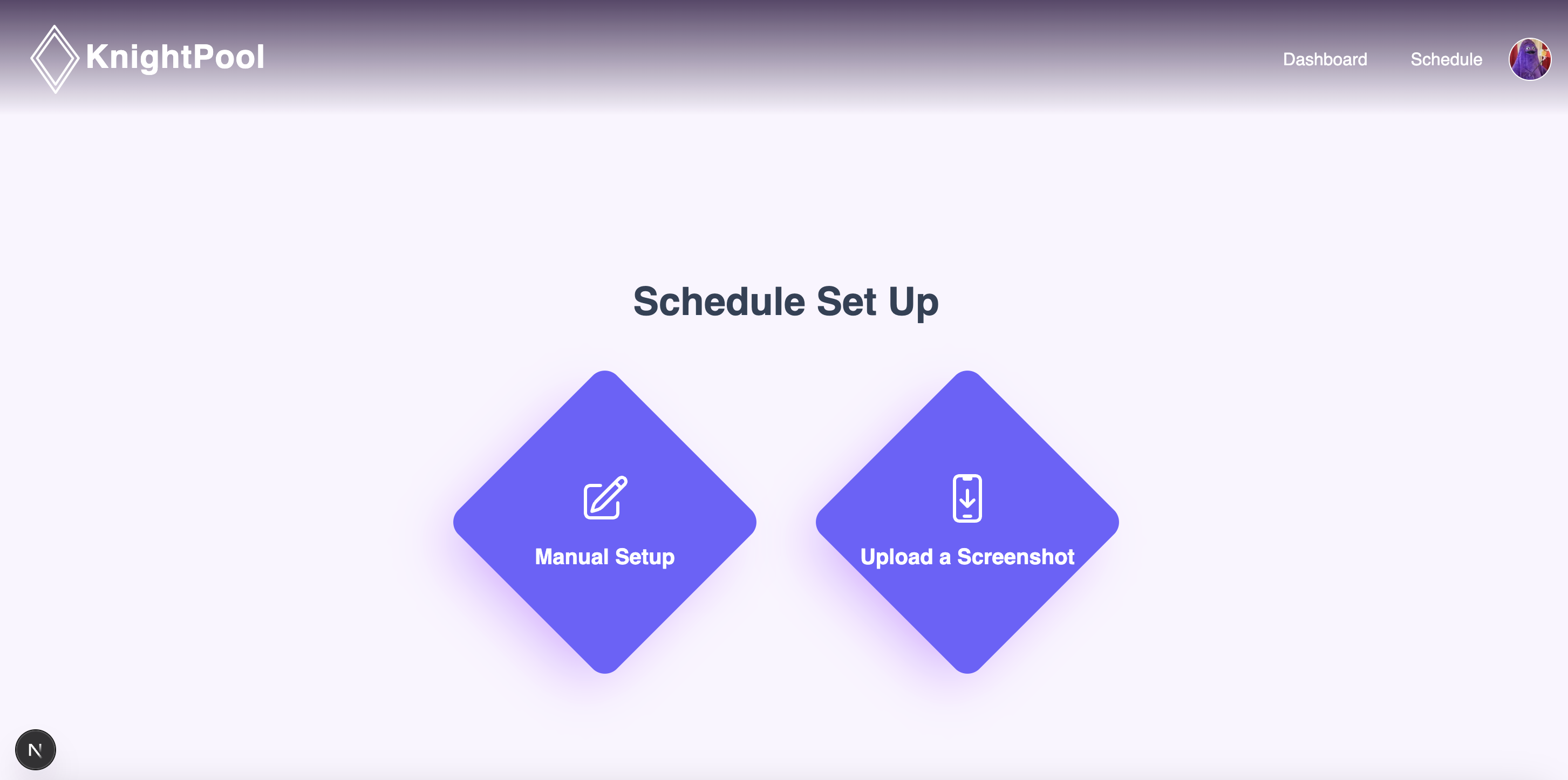 KnightPool

Dashboard Schedule

Schedule Set Up

Manual Setup

Upload a Screenshot

N